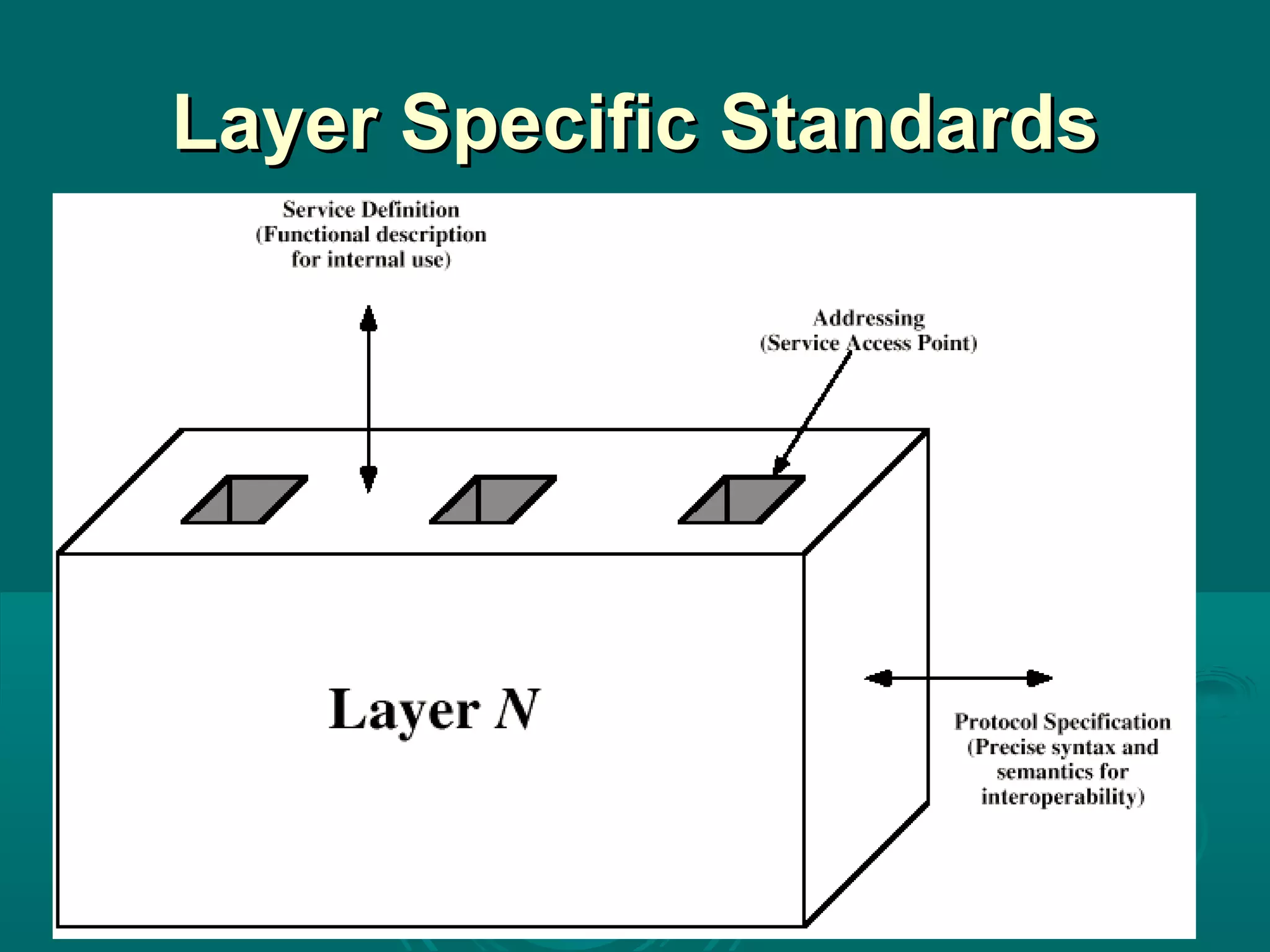 Layer Specific Standards

Service Definition
(Functional description
for internal use)

Addressing
(Service Access Point)

Layer $N$

Protocol Specification
(Precise syntax and
semantics for
interoperability)